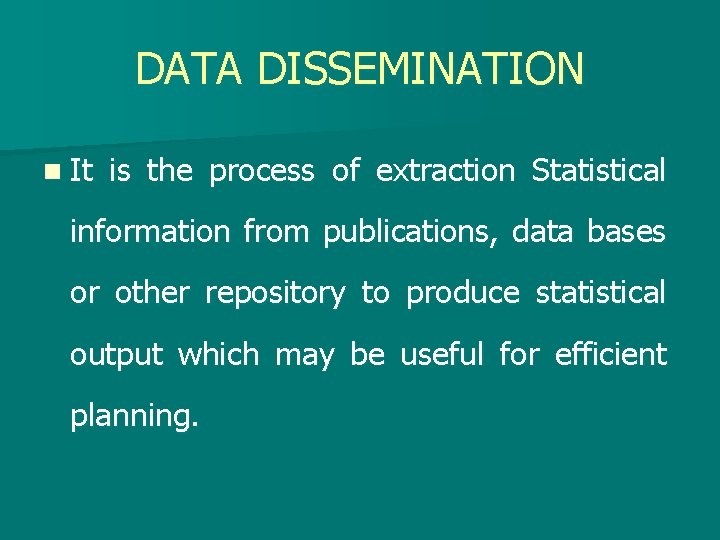 DATA DISSEMINATION

It is the process of extraction Statistical information from publications, data bases or other repository to produce statistical output which may be useful for efficient planning.